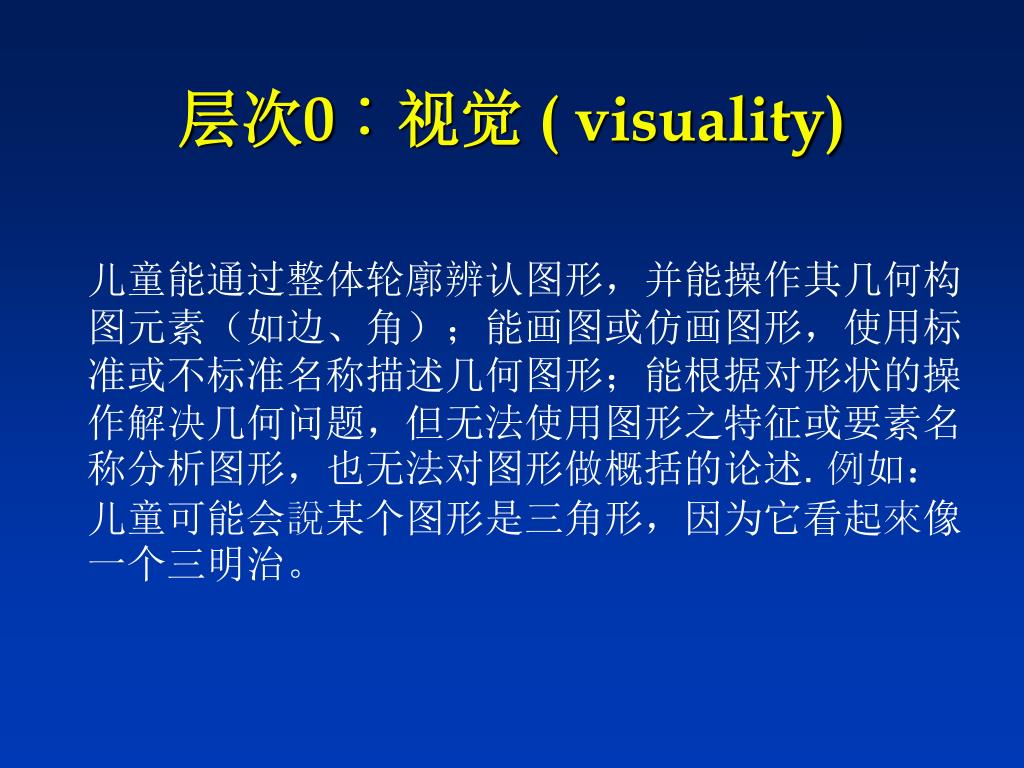 层次0：视觉 ( visuality)

儿童能通过整体轮廓辨认图形，并能操作其几何构图元素（如边、角）；能画图或仿画图形，使用标准或不标准名称描述几何图形；能根据对形状的操作解决几何问题，但无法使用图形之特征或要素名称分析图形，也无法对图形做概括的论述. 例如：儿童可能会說某个图形是三角形，因为它看起來像一个三明治。